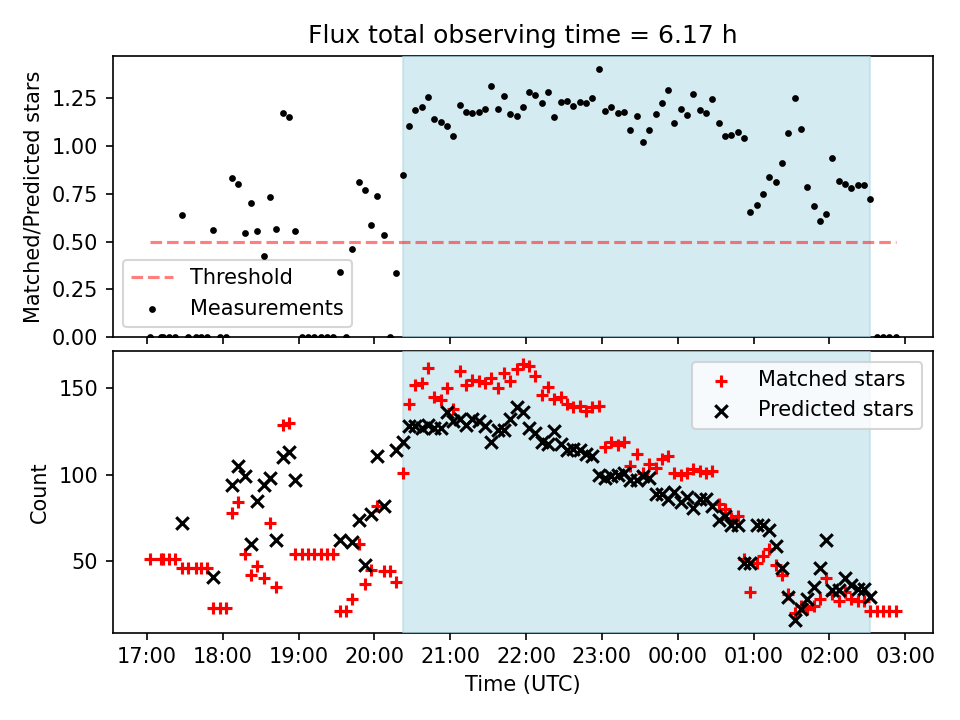 Flux total observing time = 6.17 h

Matched/Predicted stars

1.25
1.00
0.75
0.50
0.25
0.00

Threshold
Measurements

Count

150
100
50

Matched stars
Predicted stars

17:00 18:00 19:00 20:00 21:00 22:00 23:00 00:00 01:00 02:00 03:00

Time (UTC)